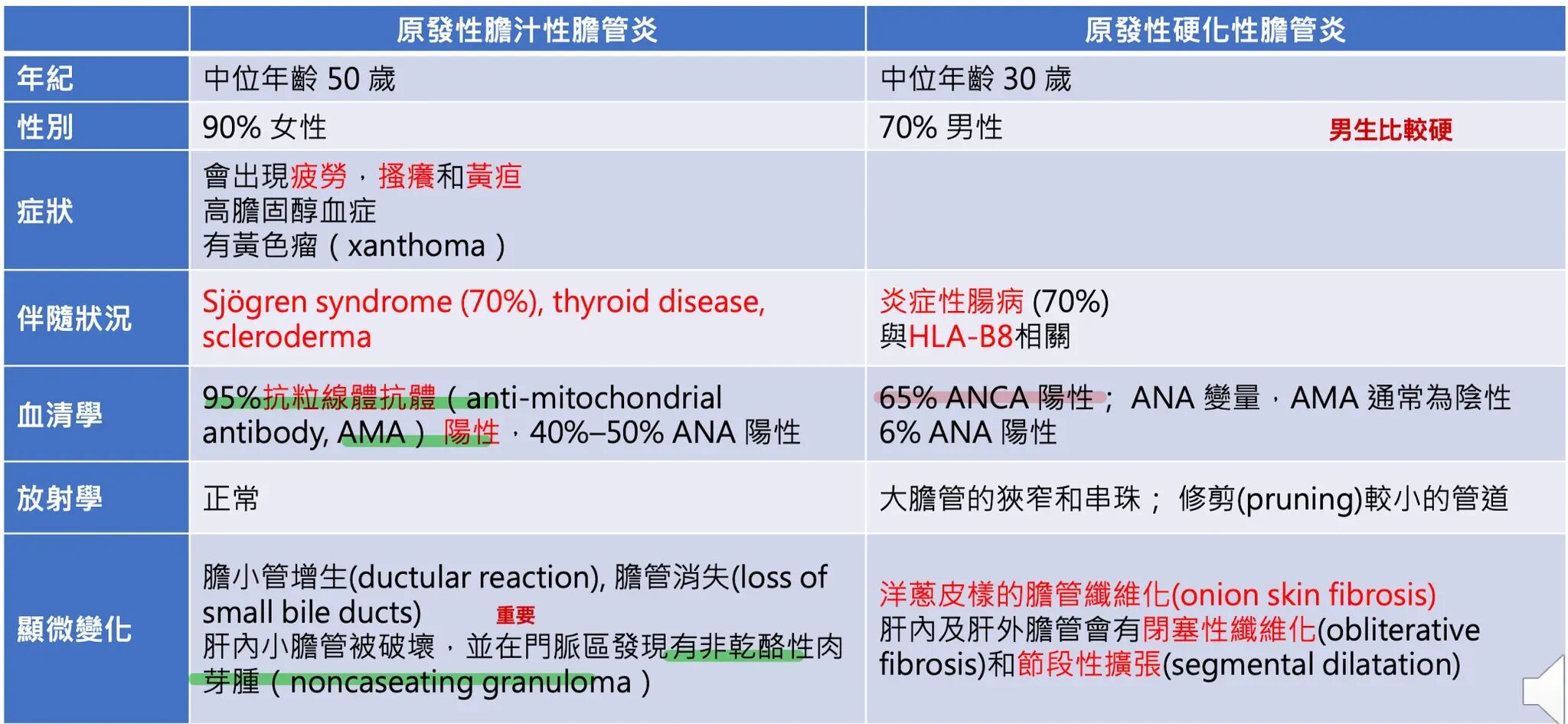 |  | 原發性膽汁性膽管炎 | 原發性硬化性膽管炎 |
|---|---|---|
| 年紀 | 中位年齡 50 歲 | 中位年齡 30 歲 |
| 性別 | 90% 女性 | 70% 男性 男生比較硬 |
| 症狀 | 會出現疲勞，搔癢和黃疸 高膽固醇血症 有黃色瘤（xanthoma） |  |
| 伴隨狀況 | Sjögren syndrome (70%), thyroid disease, scleroderma | 炎症性腸病 (70%) 與HLA-B8相關 |
| 血清學 | 95%抗粒線體抗體（anti-mitochondrial antibody, AMA）陽性，40%–50% ANA 陽性 | 65% ANCA 陽性； ANA 變量，AMA 通常為陰性 6% ANA 陽性 |
| 放射學 | 正常 | 大膽管的狹窄和串珠； 修剪(pruning)較小的管道 |
| 顯微變化 | 膽小管增生(ductular reaction), 膽管消失(loss of small bile ducts) 重要 肝內小膽管被破壞，並在門脈區發現有非乾酪性肉芽腫（noncaseating granuloma） | 洋蔥皮樣的膽管纖維化(onion skin fibrosis) 肝內及肝外膽管會有閉塞性纖維化(obliterative fibrosis)和節段性擴張(segmental dilatation) |